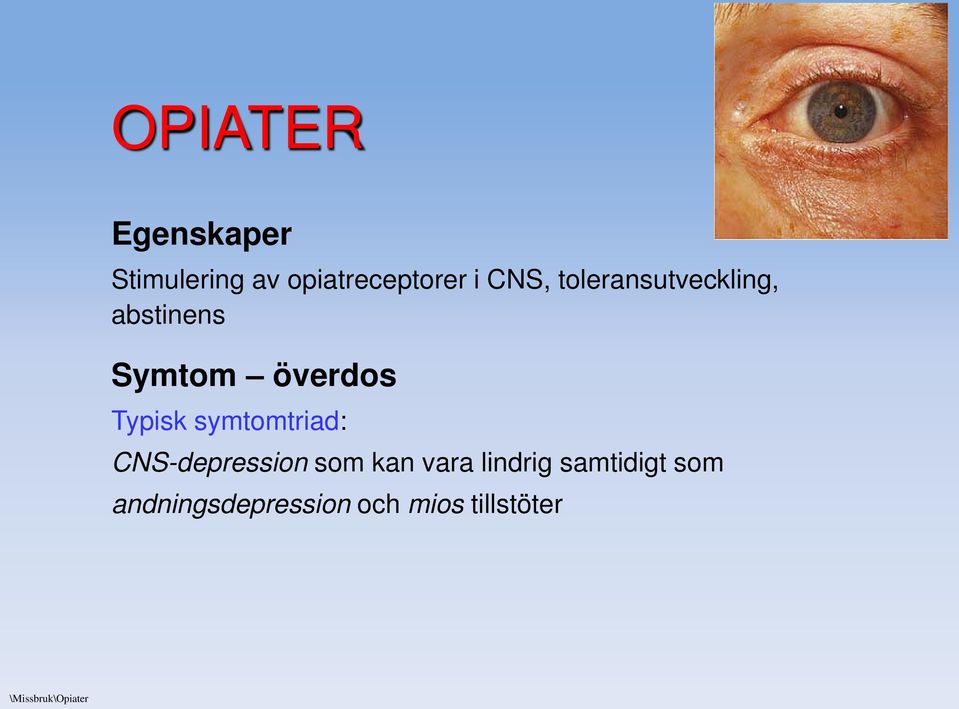 OPIATER

Egenskaper

Stimulering av opiatreceptorer i CNS, toleransutveckling, abstinens

Symtom – överdos

Typisk symtomtriad:

CNS-depression som kan vara lindrig samtidigt som andningsdepression och mios tillstöter

\Missbruk\Opiater